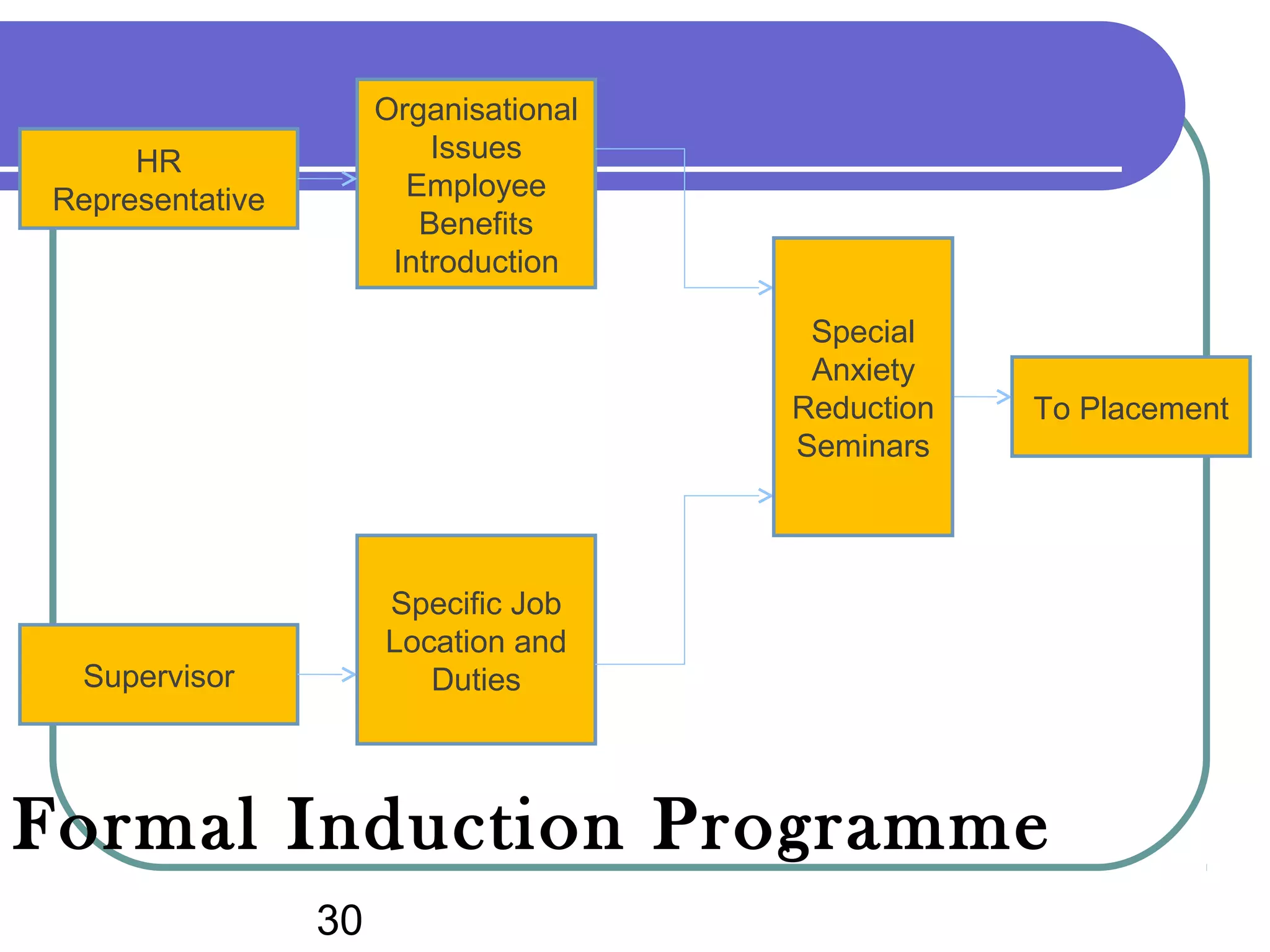 HR Representative

Organisational Issues Employee Benefits Introduction

Special Anxiety Reduction Seminars

To Placement

Supervisor

Specific Job Location and Duties

Formal Induction Programme

30